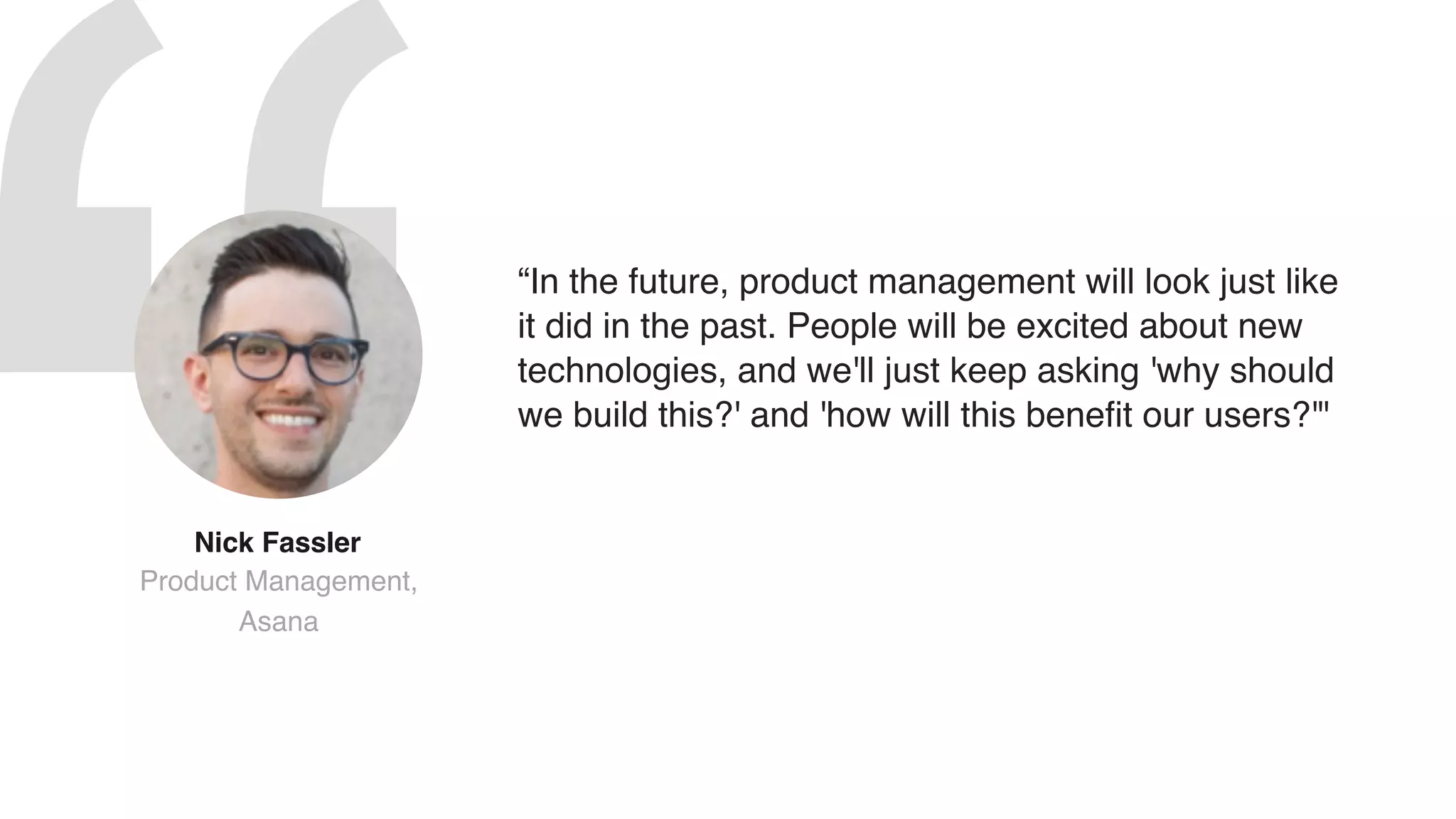 “In the future, product management will look just like it did in the past. People will be excited about new technologies, and we'll just keep asking 'why should we build this?' and 'how will this benefit our users?'"

Nick Fassler
Product Management, Asana